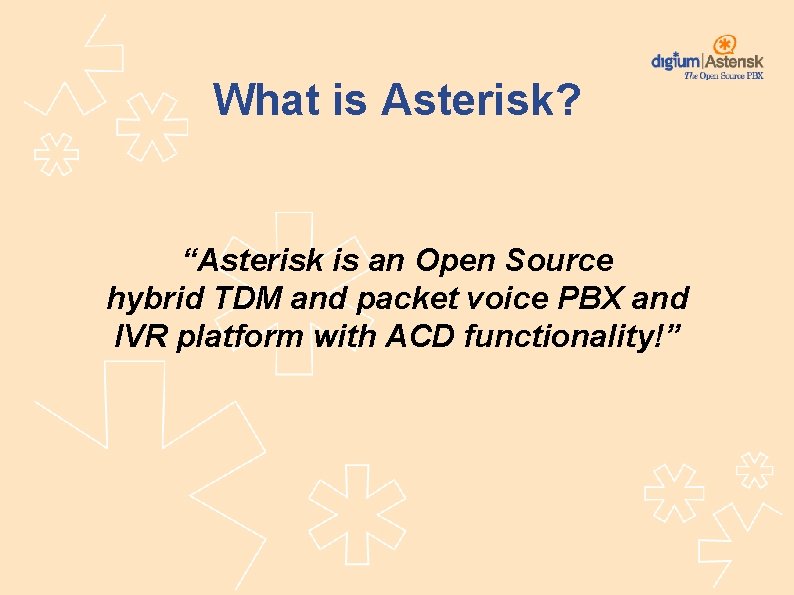 digium | Asterisk
The Open Source PBX

What is Asterisk?

“Asterisk is an Open Source hybrid TDM and packet voice PBX and IVR platform with ACD functionality!”